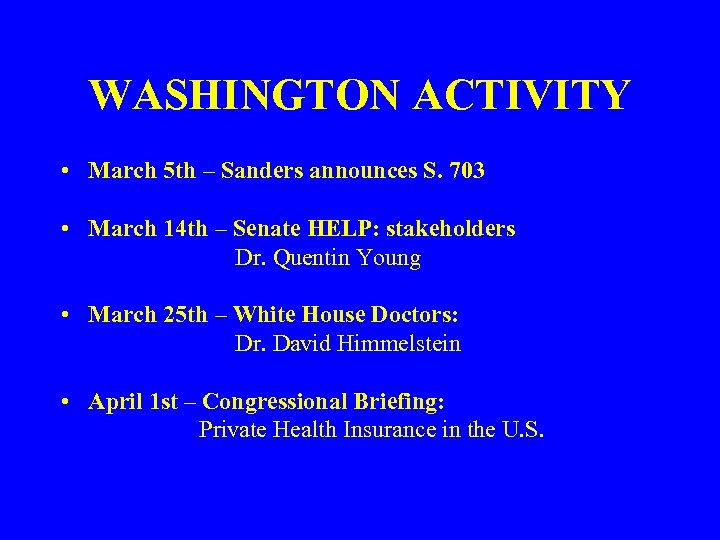 WASHINGTON ACTIVITY

• March 5th – Sanders announces S. 703

• March 14th – Senate HELP: stakeholders
Dr. Quentin Young

• March 25th – White House Doctors:
Dr. David Himmelstein

• April 1st – Congressional Briefing:
Private Health Insurance in the U.S.